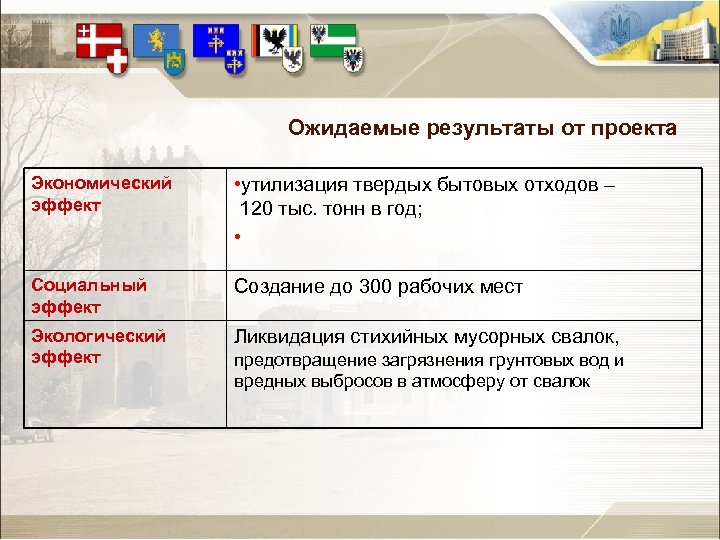 Ожидаемые результаты от проекта

| Экономический эффект | •утилизация твердых бытовых отходов – 120 тыс. тонн в год; • |
|---|---|
| Социальный эффект | Создание до 300 рабочих мест |
| Экологический эффект | Ликвидация стихийных мусорных свалок, предотвращение загрязнения грунтовых вод и вредных выбросов в атмосферу от свалок |